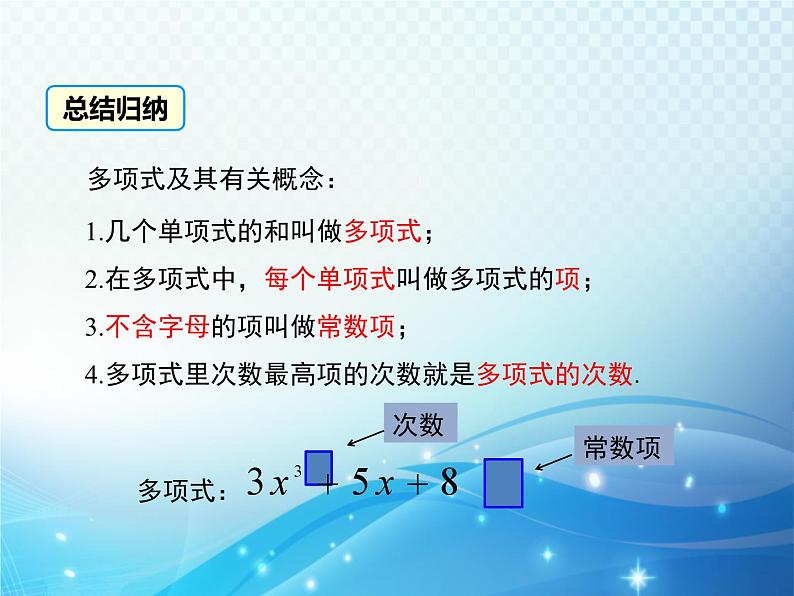 总结归纳

多项式及其有关概念：

1.几个单项式的和叫做多项式；

2.在多项式中，每个单项式叫做多项式的项；

3.不含字母的项叫做常数项；

4.多项式里次数最高项的次数就是多项式的次数.

次数

常数项

多项式：$3x^3+5x+8$